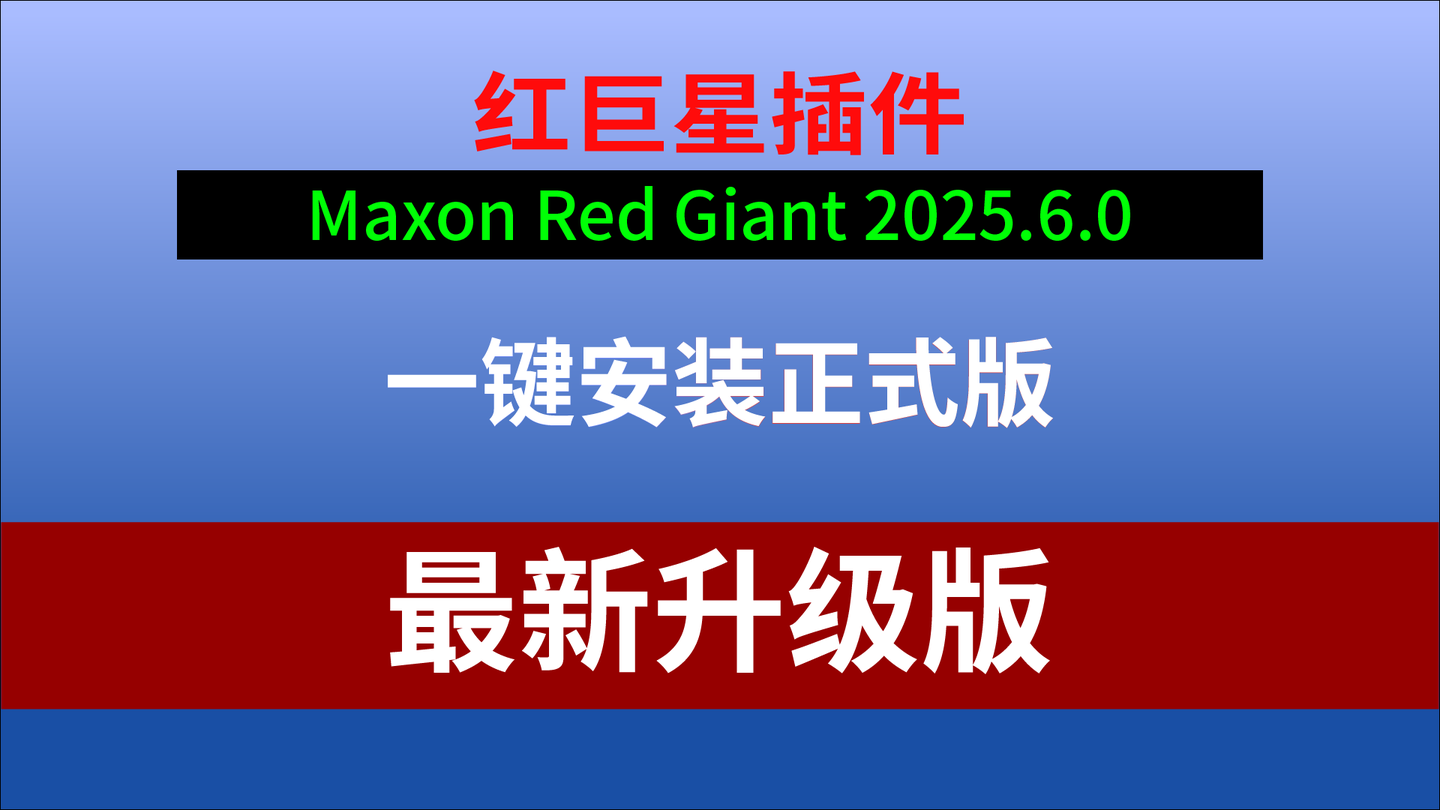 红巨星插件

Maxon Red Giant 2025.6.0

一键安装正式版

最新升级版